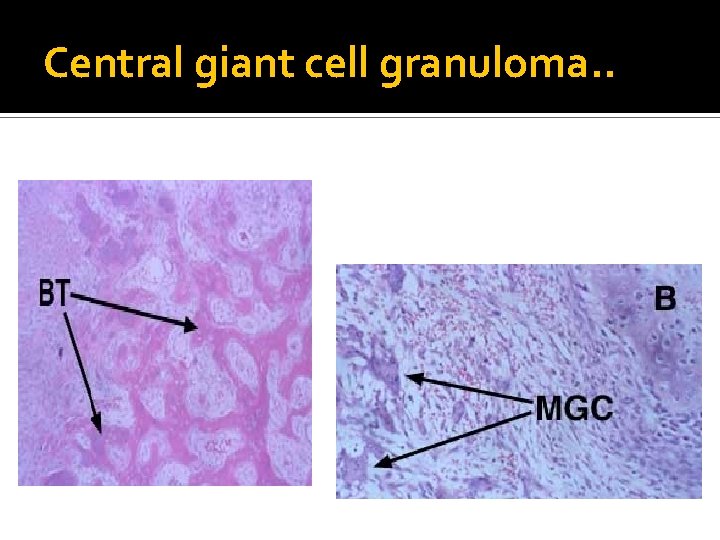 Central giant cell granuloma..

BT

B

MGC